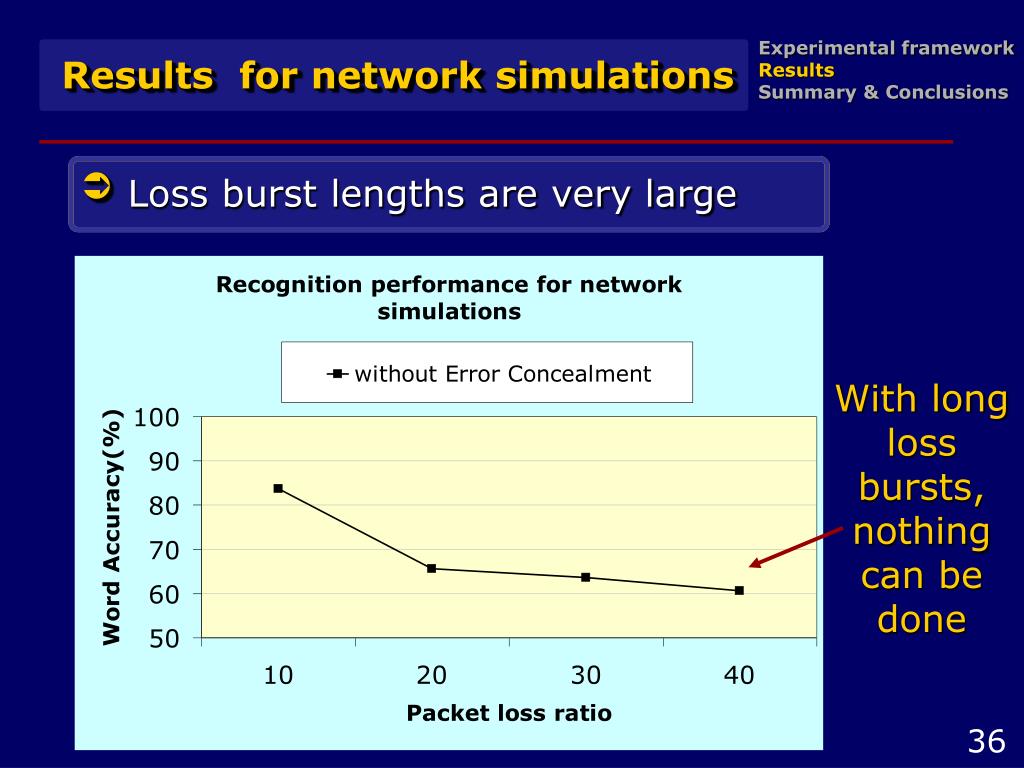 Results for network simulations

Experimental framework
Results
Summary & Conclusions

Loss burst lengths are very large

Recognition performance for network simulations

without Error Concealment

Word Accuracy(%)

100
90
80
70
60
50

10
20
30
40

Packet loss ratio

With long loss bursts, nothing can be done

36